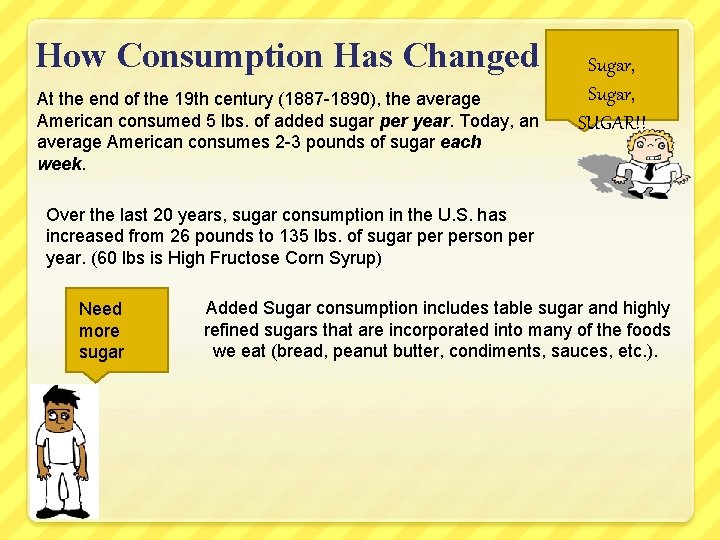 How Consumption Has Changed

Sugar,
Sugar,
SUGAR!!

At the end of the 19th century (1887-1890), the average American consumed 5 lbs. of added sugar per year. Today, an average American consumes 2-3 pounds of sugar each week.

Over the last 20 years, sugar consumption in the U.S. has increased from 26 pounds to 135 lbs. of sugar per person per year. (60 lbs is High Fructose Corn Syrup)

Need
more
sugar

Added Sugar consumption includes table sugar and highly refined sugars that are incorporated into many of the foods we eat (bread, peanut butter, condiments, sauces, etc.).